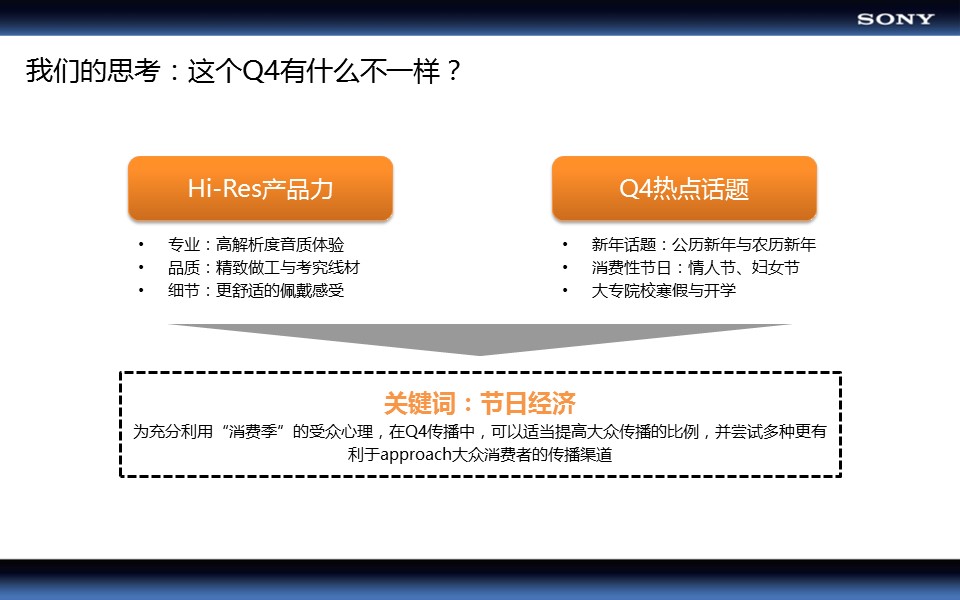 SONY

我们的思考：这个Q4有什么不一样？

Hi-Res产品力

• 专业：高解析度音质体验
• 品质：精致做工与考究线材
• 细节：更舒适的佩戴感受

Q4热点话题

• 新年话题：公历新年与农历新年
• 消费性节日：情人节、妇女节
• 大专院校寒假与开学

关键词：节日经济

为充分利用“消费季”的受众心理，在Q4传播中，可以适当提高大众传播的比例，并尝试多种更有利于approach大众消费者的传播渠道